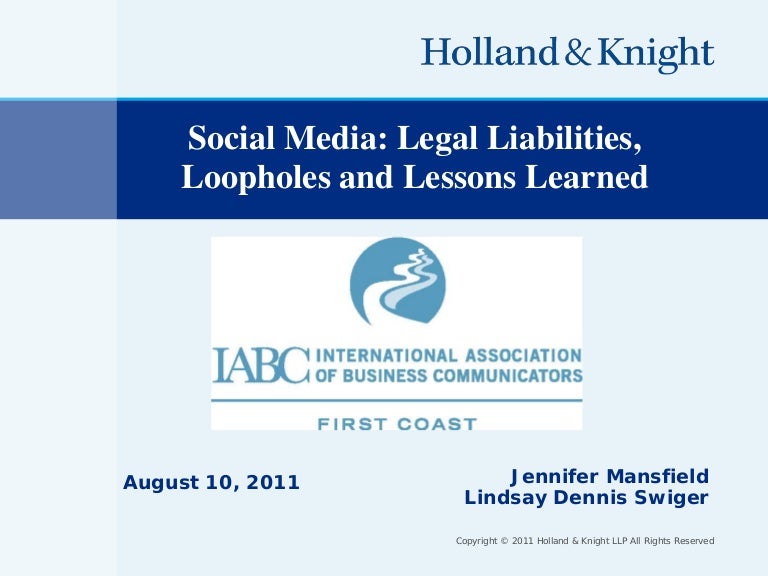 Holland & Knight

Social Media: Legal Liabilities, Loopholes and Lessons Learned

IABC INTERNATIONAL ASSOCIATION OF BUSINESS COMMUNICATORS

FIRST COAST

August 10, 2011

Jennifer Mansfield
Lindsay Dennis Swiger

Copyright © 2011 Holland & Knight LLP All Rights Reserved